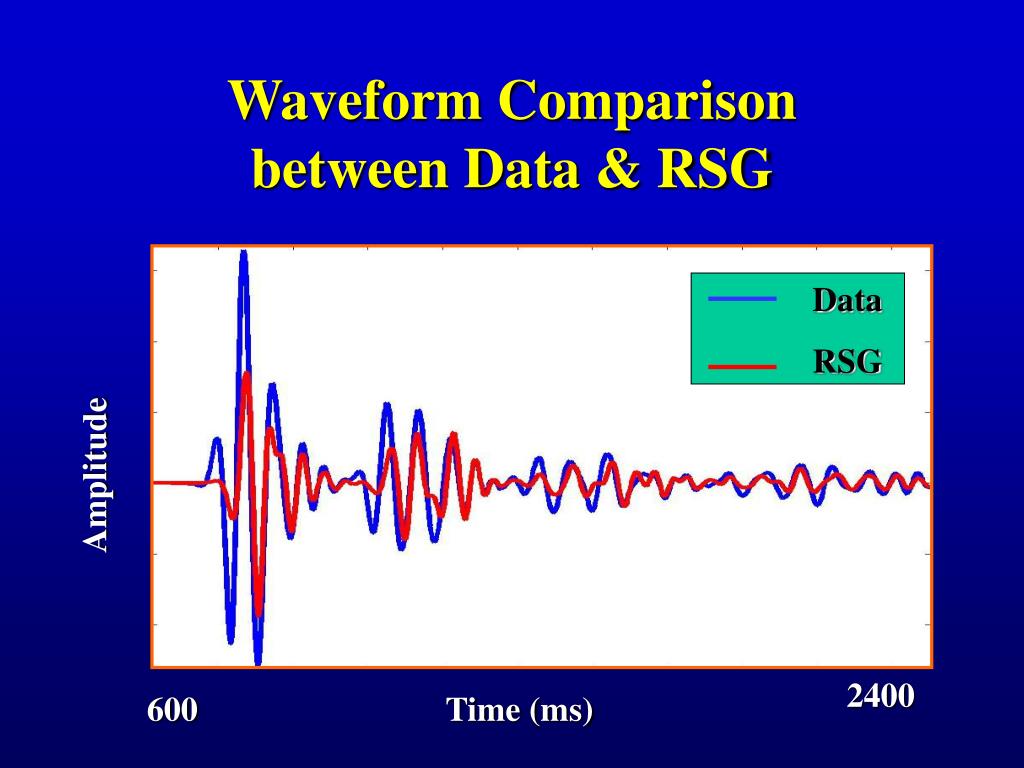 Waveform Comparison between Data & RSG

Data

RSG

Amplitude

600

Time (ms)

2400